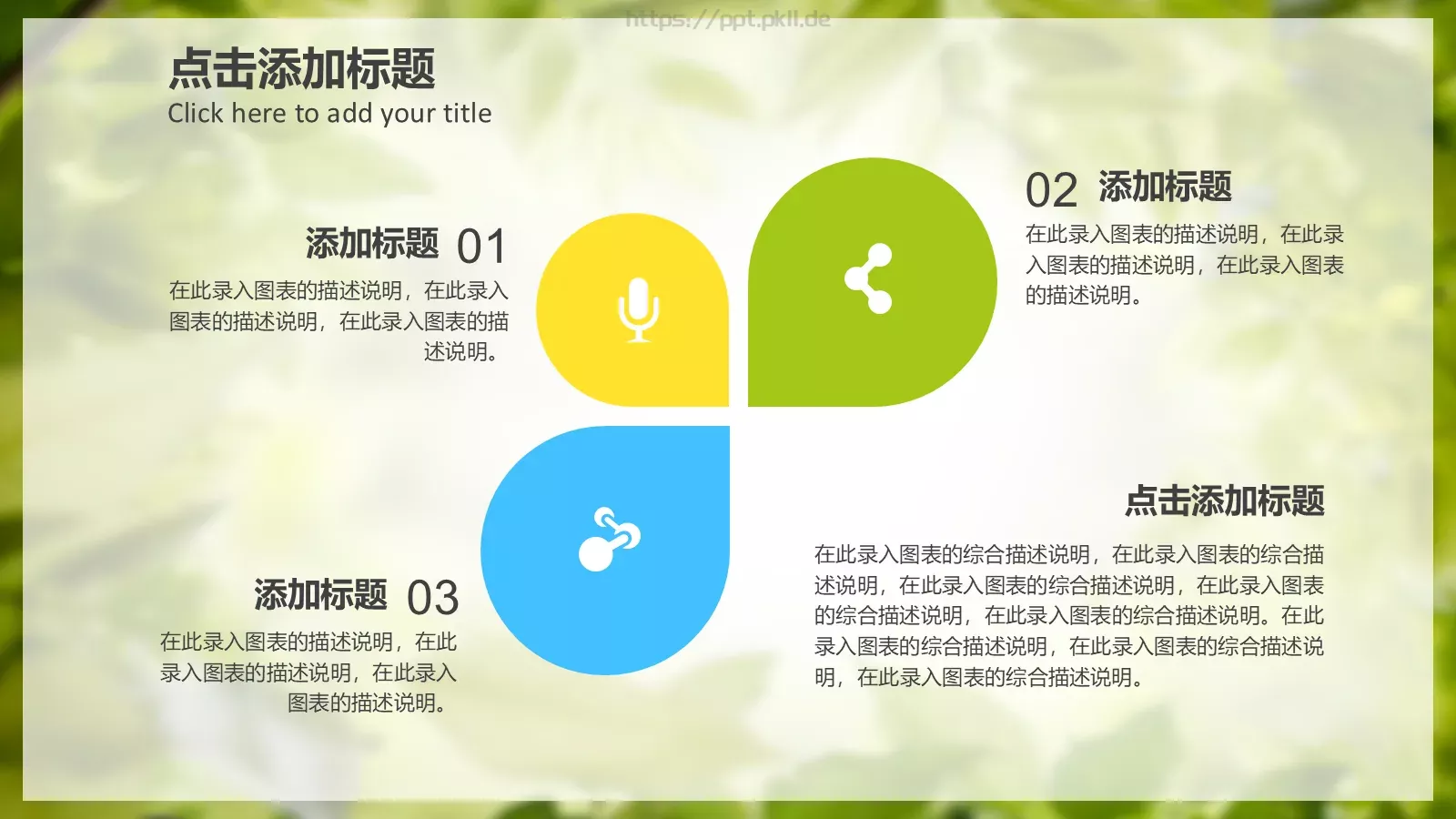 https://ppt.pkll.de

点击添加标题
Click here to add your title

添加标题 01
在此录入图表的描述说明，在此录入图表的描述说明，在此录入图表的描述说明。

02 添加标题
在此录入图表的描述说明，在此录入图表的描述说明，在此录入图表的描述说明。

添加标题 03
在此录入图表的描述说明，在此录入图表的描述说明，在此录入图表的描述说明。

点击添加标题
在此录入图表的综合描述说明，在此录入图表的综合描述说明，在此录入图表的综合描述说明，在此录入图表的综合描述说明，在此录入图表的综合描述说明。在此录入图表的综合描述说明，在此录入图表的综合描述说明，在此录入图表的综合描述说明。